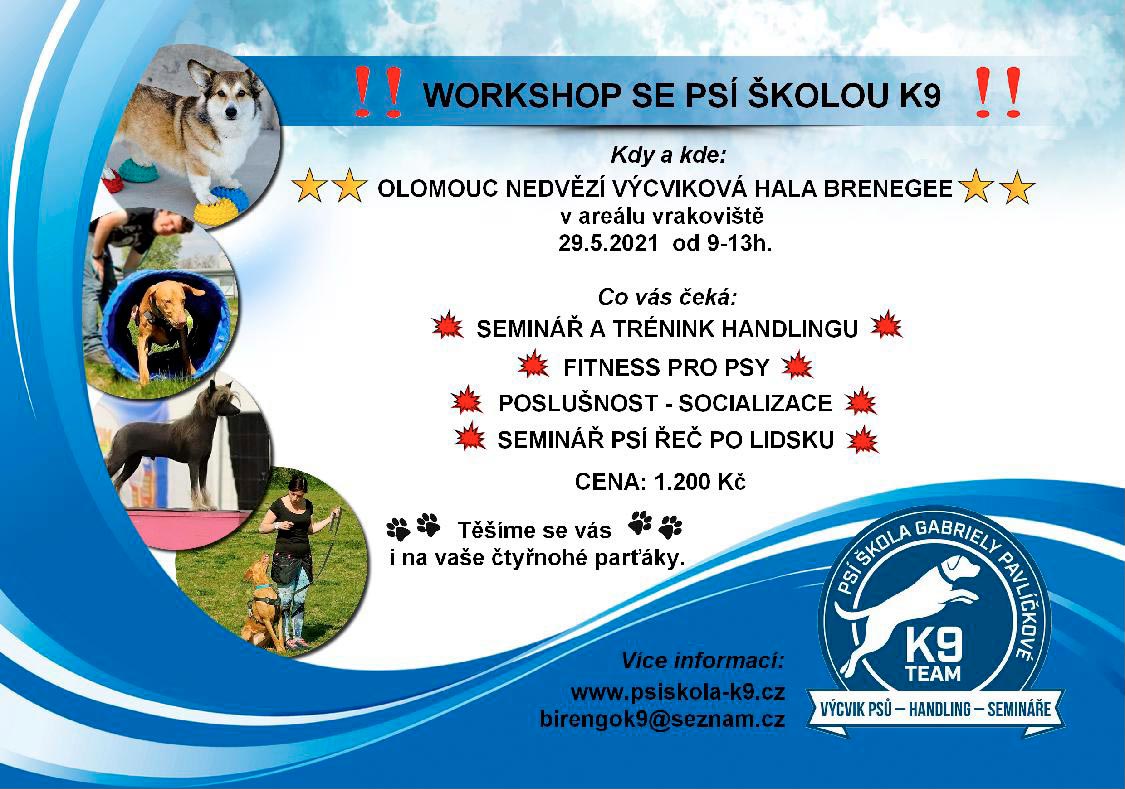 ‼ WORKSHOP SE PSÍ ŠKOLOU K9 ‼

Kdy a kde:
OLOMOUC NEDVĚZÍ VÝCVIKOVÁ HALA BRENEGEE
v areálu vrakoviště
29.5.2021 od 9-13h.

Co vás čeká:
SEMINÁŘ A TRÉNINK HANDLINGU
FITNESS PRO PSY
POSLUŠNOST - SOCIALIZACE
SEMINÁŘ PSÍ ŘEČ PO LIDSKU

CENA: 1.200 Kč

Těšíme se vás
i na vaše čtyřnohé parťáky.

Více informací:
www.psiskola-k9.cz
birengok9@seznam.cz

PSÍ ŠKOLA GABRIELY PAVLÍČKOVÉ
K9
TEAM
VÝCVIK PSŮ – HANDLING – SEMINÁŘE